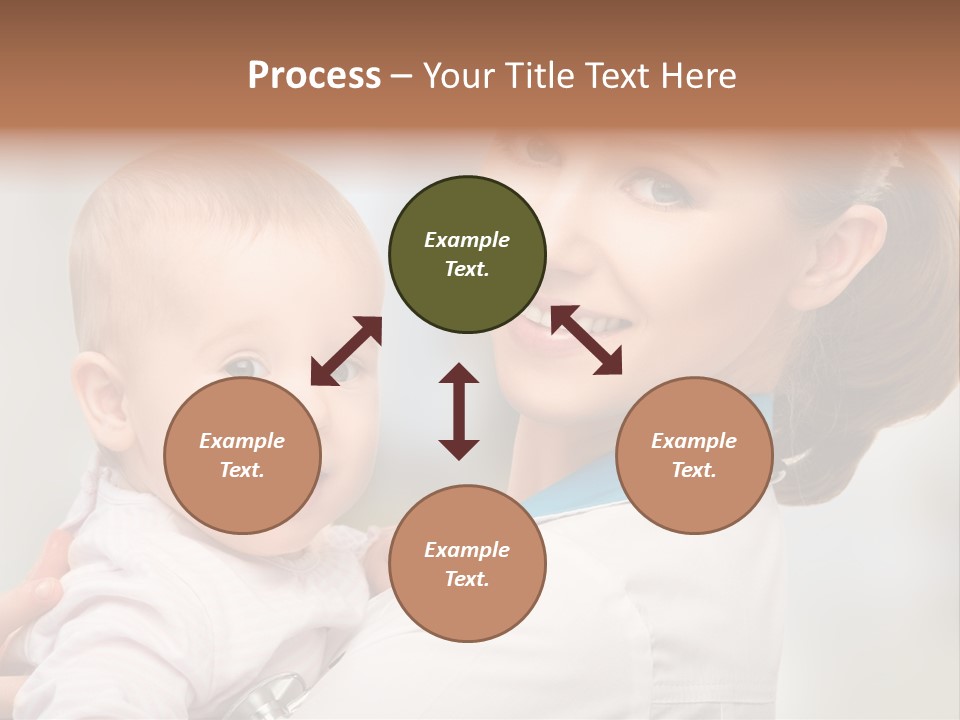 Process – Your Title Text Here

Example Text.

Example Text.

Example Text.

Example Text.